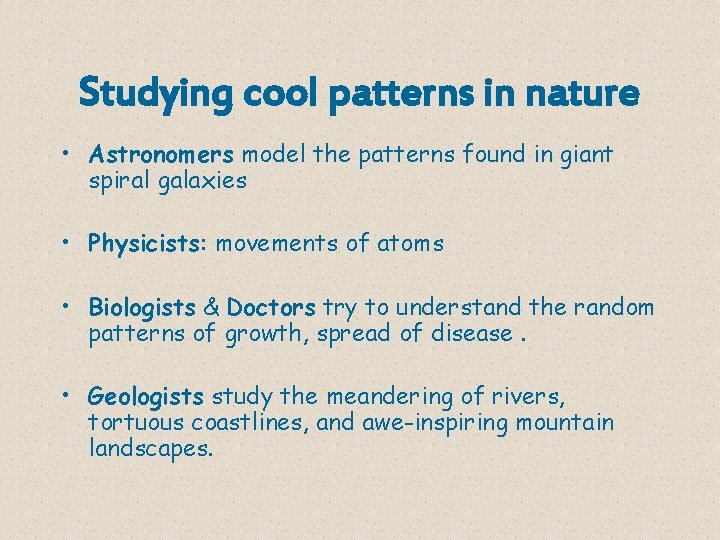 Studying cool patterns in nature

• Astronomers model the patterns found in giant spiral galaxies

• Physicists: movements of atoms

• Biologists & Doctors try to understand the random patterns of growth, spread of disease .

• Geologists study the meandering of rivers, tortuous coastlines, and awe-inspiring mountain landscapes.